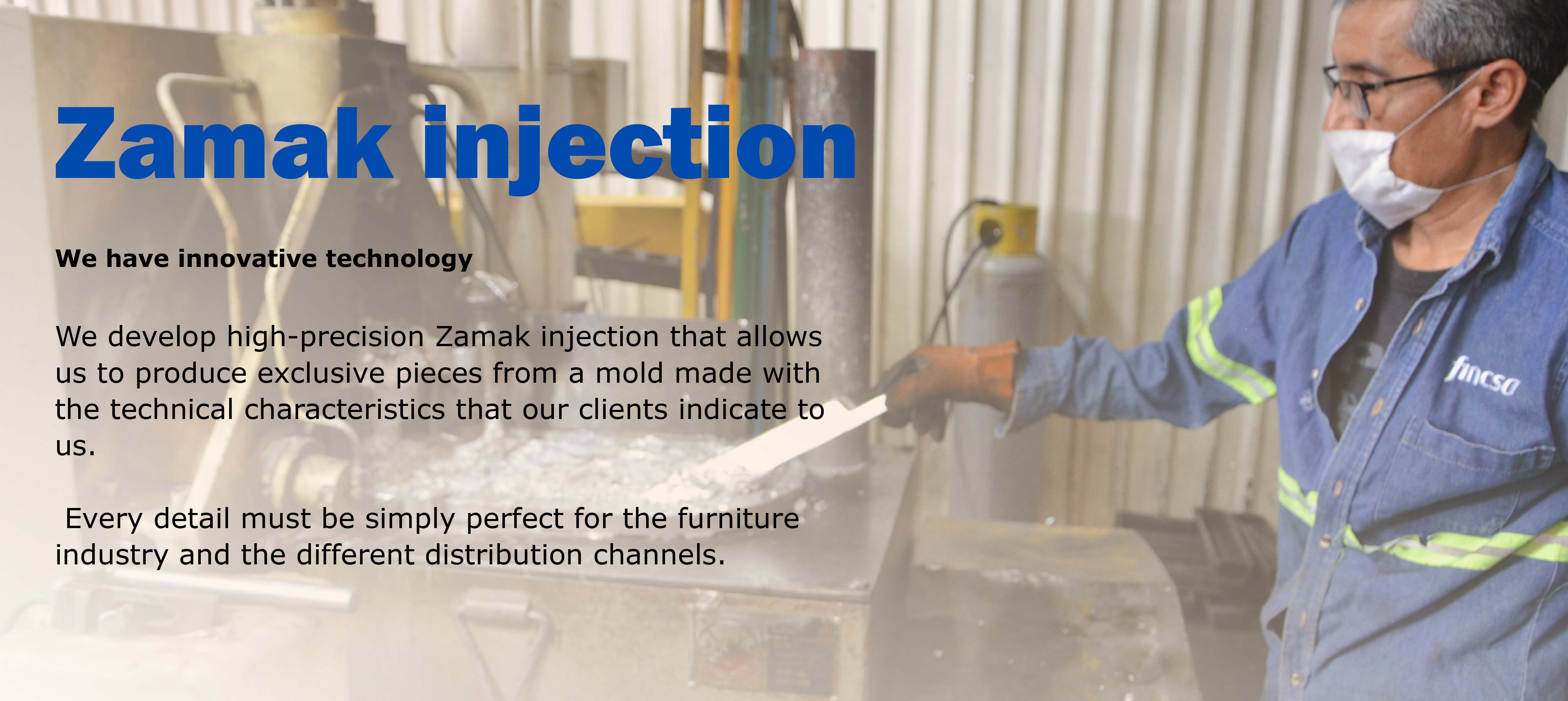 Zamak injection

We have innovative technology

We develop high-precision Zamak injection that allows us to produce exclusive pieces from a mold made with the technical characteristics that our clients indicate to us.

Every detail must be simply perfect for the furniture industry and the different distribution channels.

fincsa